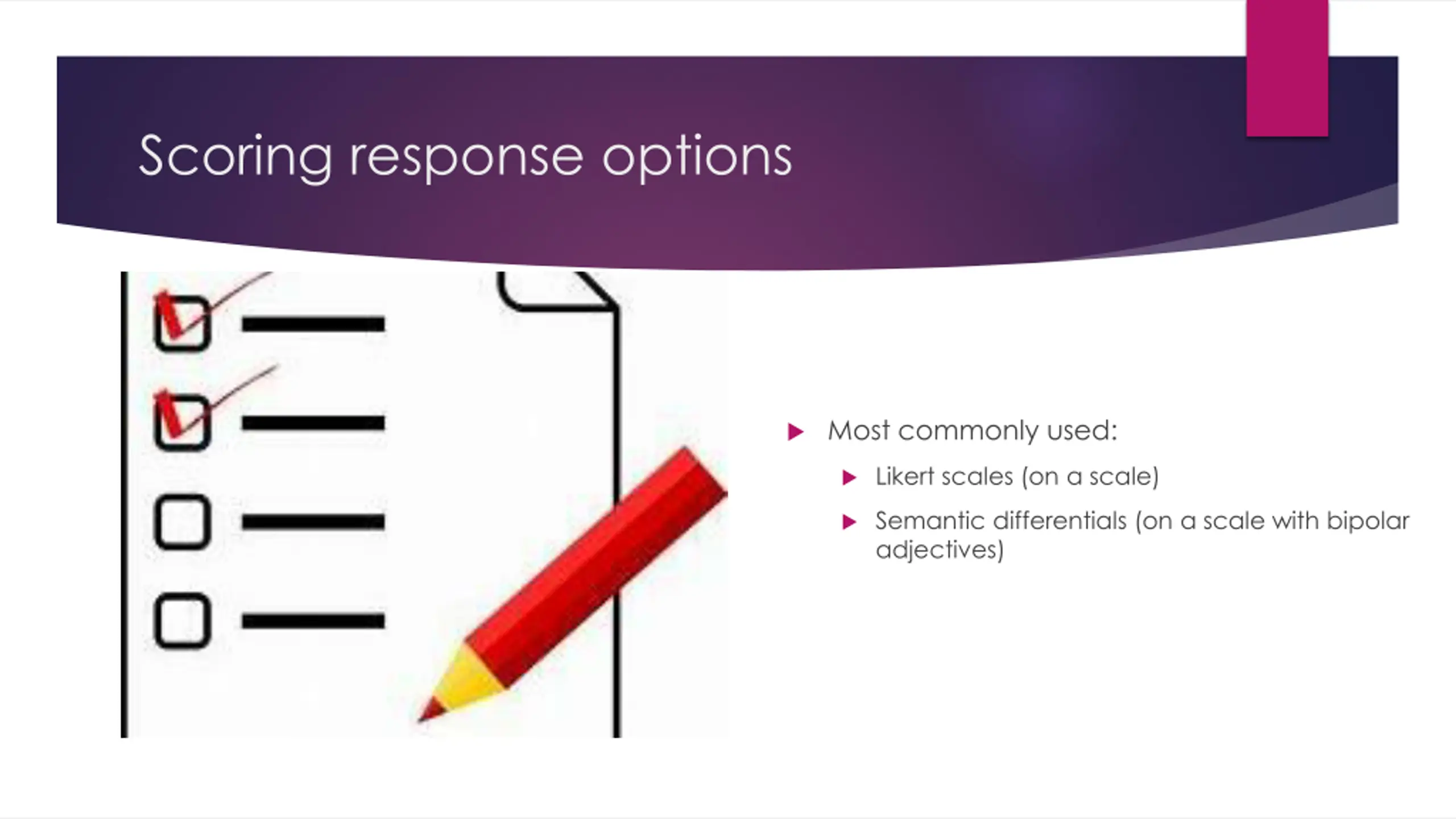 Scoring response options

Most commonly used:

Likert scales (on a scale)

Semantic differentials (on a scale with bipolar adjectives)